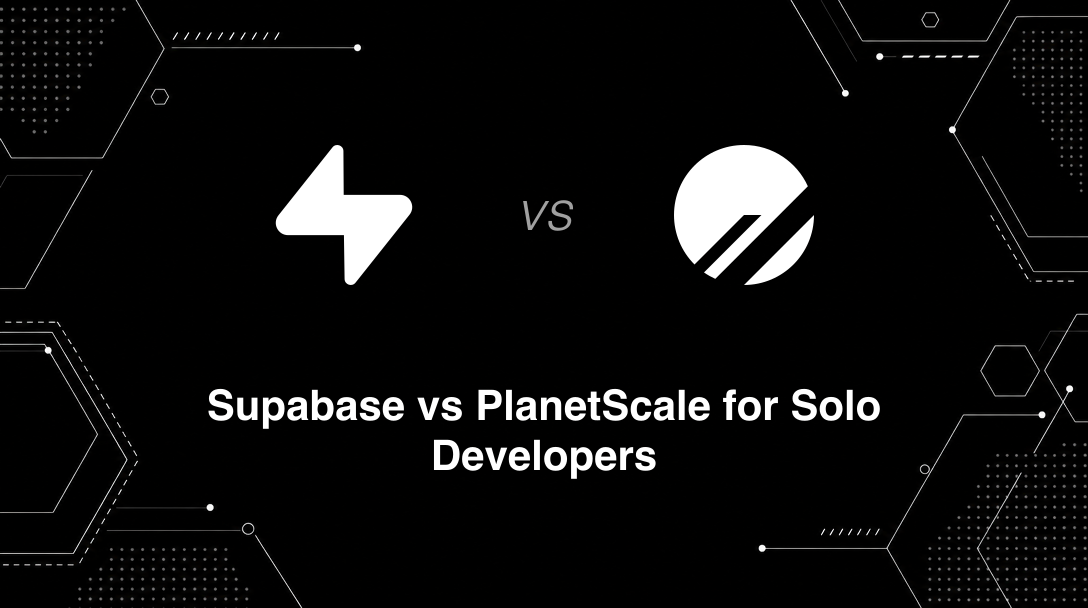 VS

Supabase vs PlanetScale for Solo Developers